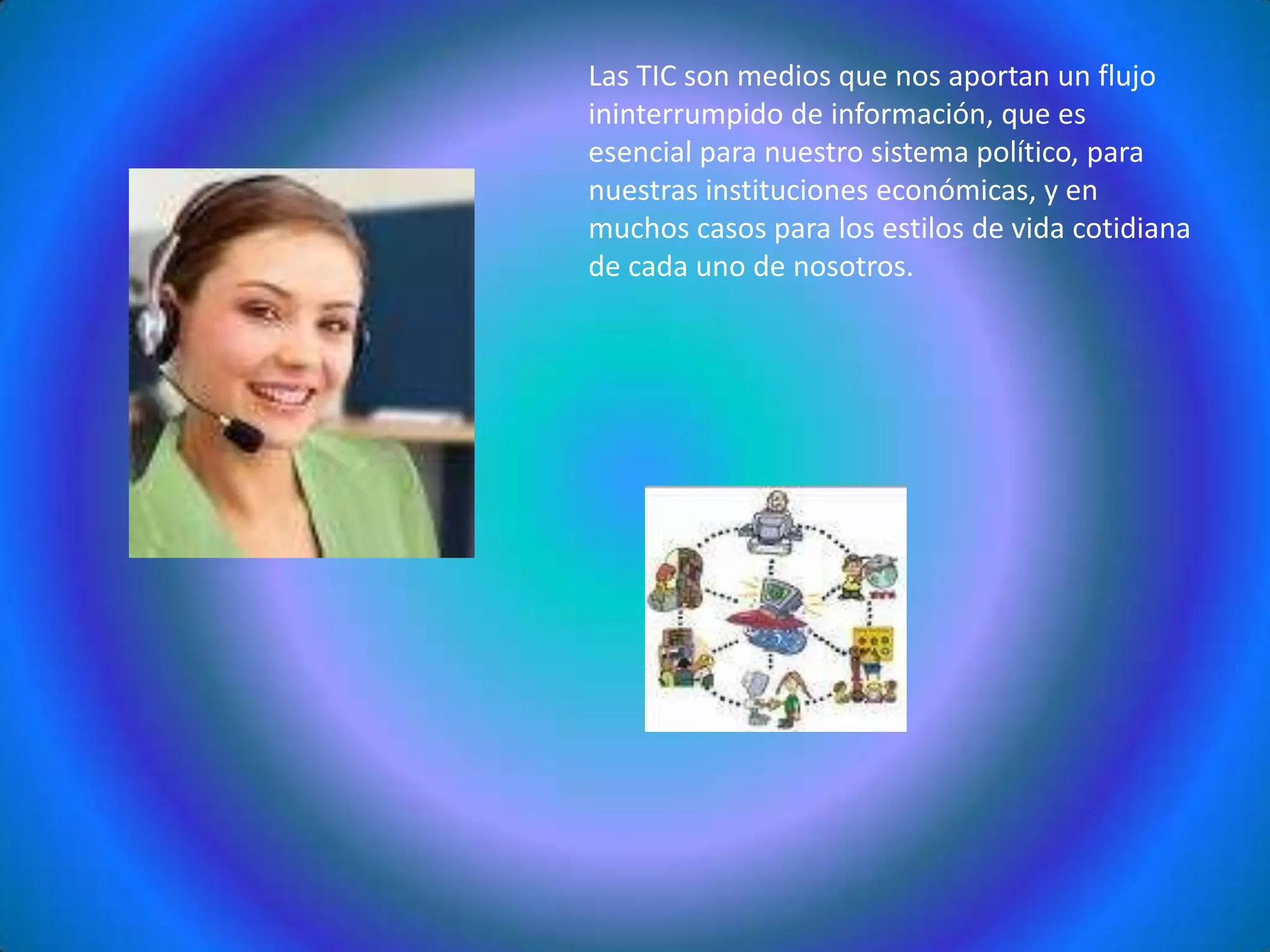 Las TIC son medios que nos aportan un flujo ininterrumpido de información, que es esencial para nuestro sistema político, para nuestras instituciones económicas, y en muchos casos para los estilos de vida cotidiana de cada uno de nosotros.